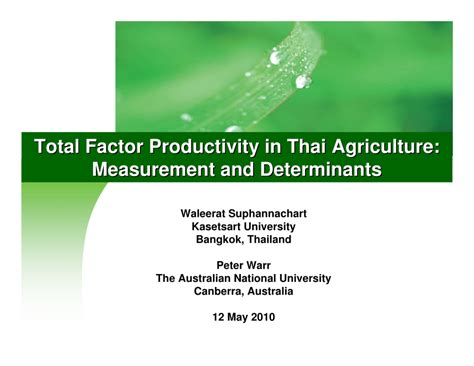 Total Factor Productivity in Thai Agriculture: Measurement and Determinants

Waleerat Suphannachart
Kasetsart University
Bangkok, Thailand

Peter Warr
The Australian National University
Canberra, Australia

12 May 2010